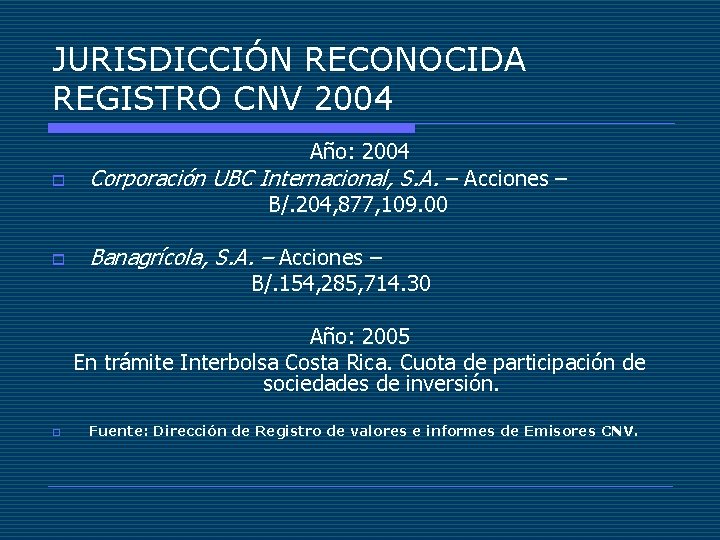 JURISDICCIÓN RECONOCIDA REGISTRO CNV 2004

Año: 2004

Corporación UBC Internacional, S.A. – Acciones – B/.204,877,109.00

Banagrícola, S.A. – Acciones – B/.154,285,714.30

Año: 2005

En trámite Interbolsa Costa Rica. Cuota de participación de sociedades de inversión.

Fuente: Dirección de Registro de valores e informes de Emisores CNV.